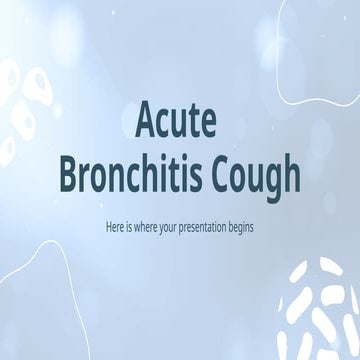 Acute
Bronchitis Cough

Here is where your presentation begins